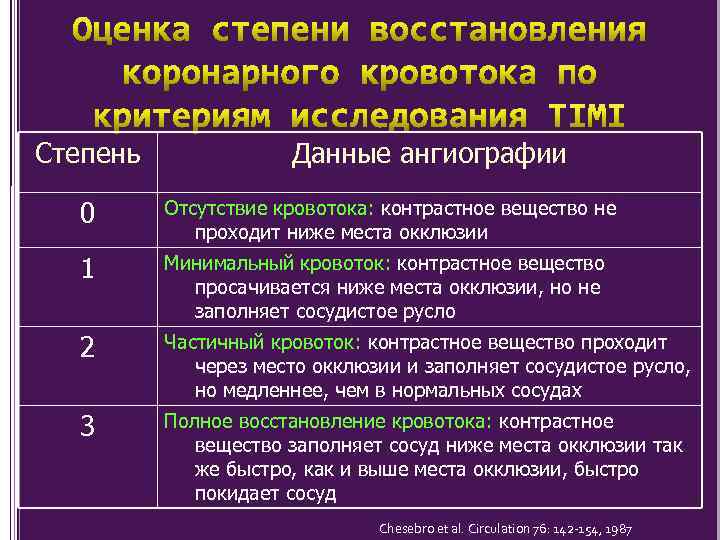 Оценка степени восстановления коронарного кровотока по критериям исследования TIMI

| Степень | Данные ангиографии |
|---|---|
| 0 | Отсутствие кровотока: контрастное вещество не проходит ниже места окклюзии |
| 1 | Минимальный кровоток: контрастное вещество просачивается ниже места окклюзии, но не заполняет сосудистое русло |
| 2 | Частичный кровоток: контрастное вещество проходит через место окклюзии и заполняет сосудистое русло, но медленнее, чем в нормальных сосудах |
| 3 | Полное восстановление кровотока: контрастное вещество заполняет сосуд ниже места окклюзии так же быстро, как и выше места окклюзии, быстро покидает сосуд |

Chesebro et al. Circulation 76: 142-154, 1987